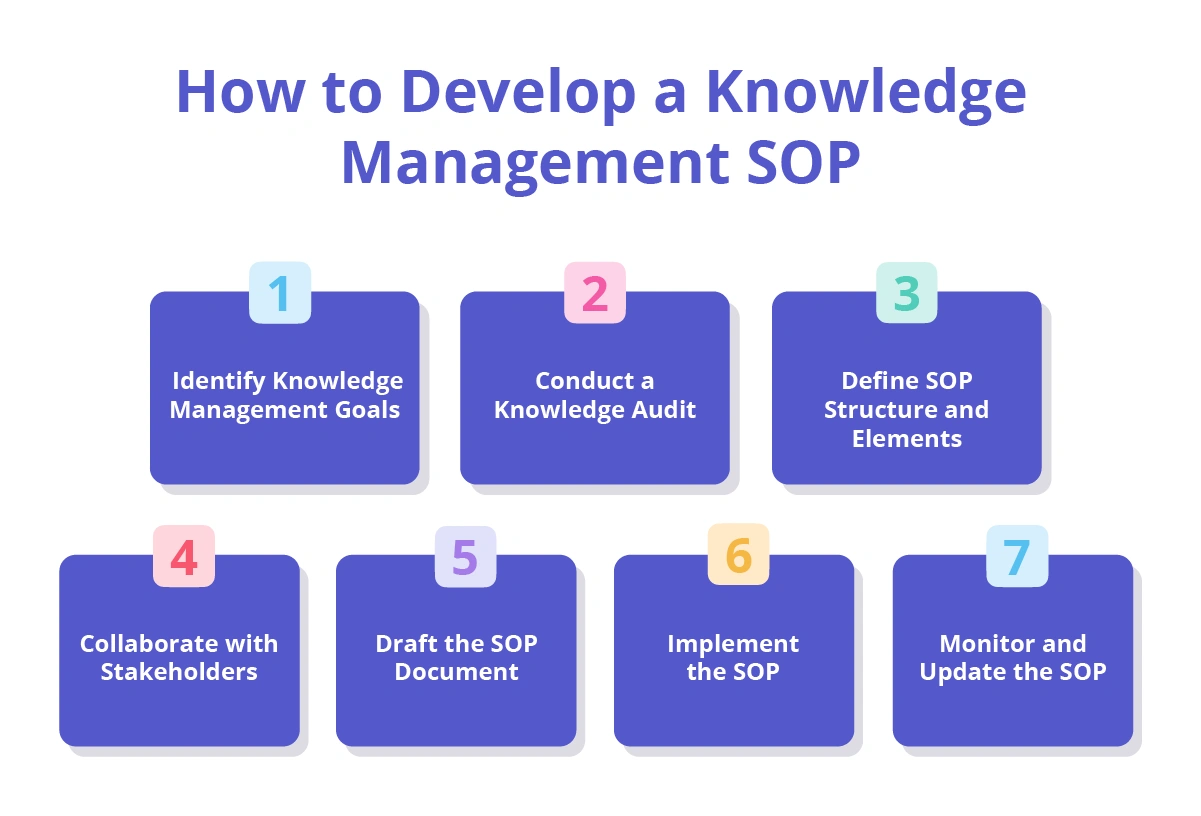 How to Develop a Knowledge Management SOP

1

Identify Knowledge Management Goals

2

Conduct a Knowledge Audit

3

Define SOP Structure and Elements

4

Collaborate with Stakeholders

5

Draft the SOP Document

6

Implement the SOP

7

Monitor and Update the SOP